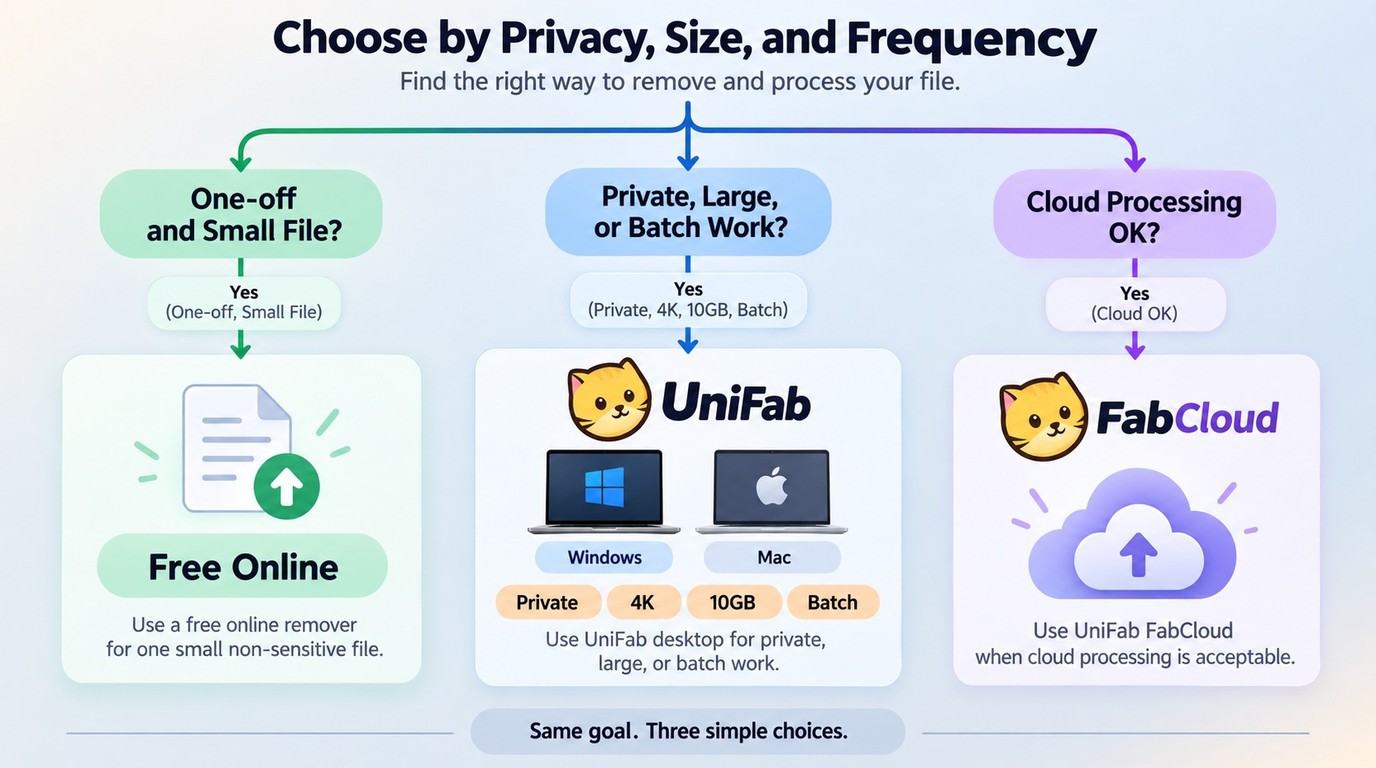 Choose by Privacy, Size, and Frequency

Find the right way to remove and process your file.

One-off and Small File?

Yes
(One-off, Small File)

Free Online

Use a free online remover for one small non-sensitive file.

Private, Large, or Batch Work?

Yes
(Private, 4K, 10GB, Batch)

UniFab

Windows

Mac

Private

4K

10GB

Batch

Use UniFab desktop for private, large, or batch work.

Cloud Processing OK?

Yes
(Cloud OK)

FabCloud

Use UniFab FabCloud when cloud processing is acceptable.

Same goal. Three simple choices.